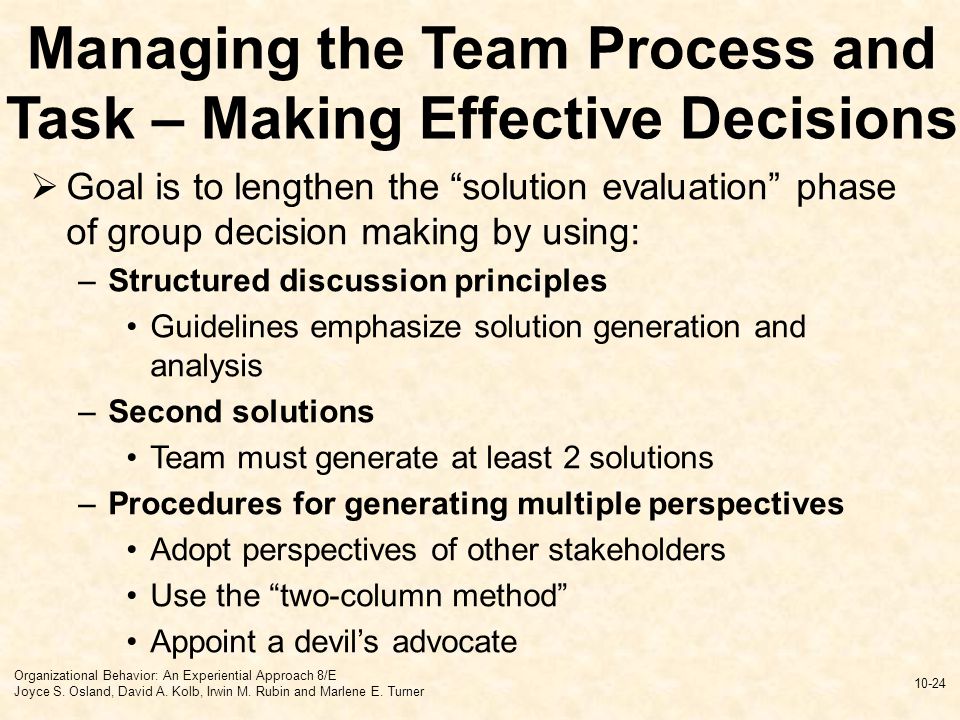 Managing the Team Process and Task – Making Effective Decisions

➢ Goal is to lengthen the “solution evaluation” phase of group decision making by using:

– Structured discussion principles

• Guidelines emphasize solution generation and analysis

– Second solutions

• Team must generate at least 2 solutions

– Procedures for generating multiple perspectives

• Adopt perspectives of other stakeholders

• Use the “two-column method”

• Appoint a devil’s advocate

Organizational Behavior: An Experiential Approach 8/E
Joyce S. Osland, David A. Kolb, Irwin M. Rubin and Marlene E. Turner

10-24